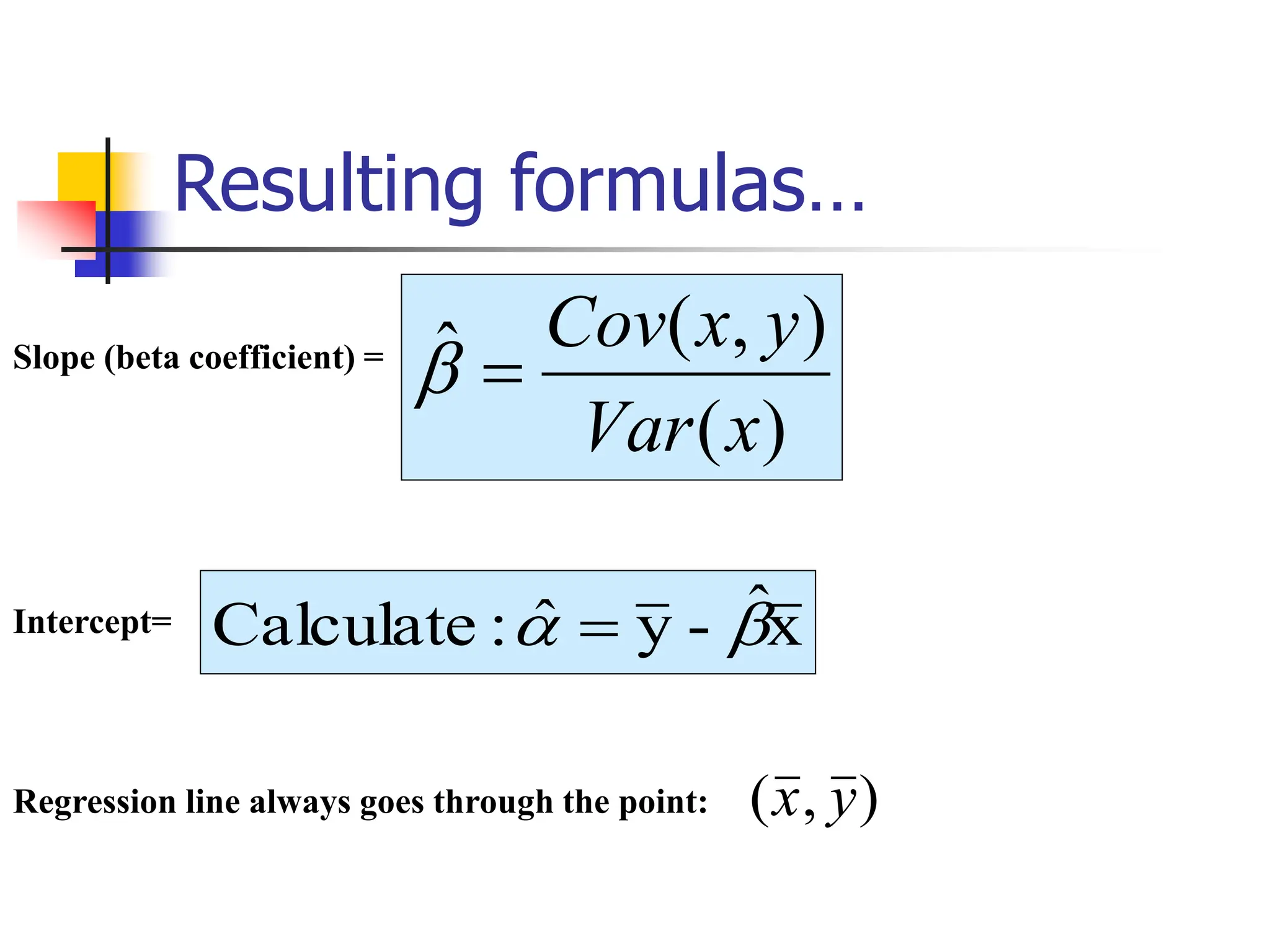 Resulting formulas…

Slope (beta coefficient) = $\hat{\beta} = \frac{Cov(x,y)}{Var(x)}$

Intercept= $\text{Calculate}: \hat{\alpha} = \bar{y} - \hat{\beta}\bar{x}$

Regression line always goes through the point: $(\bar{x}, \bar{y})$